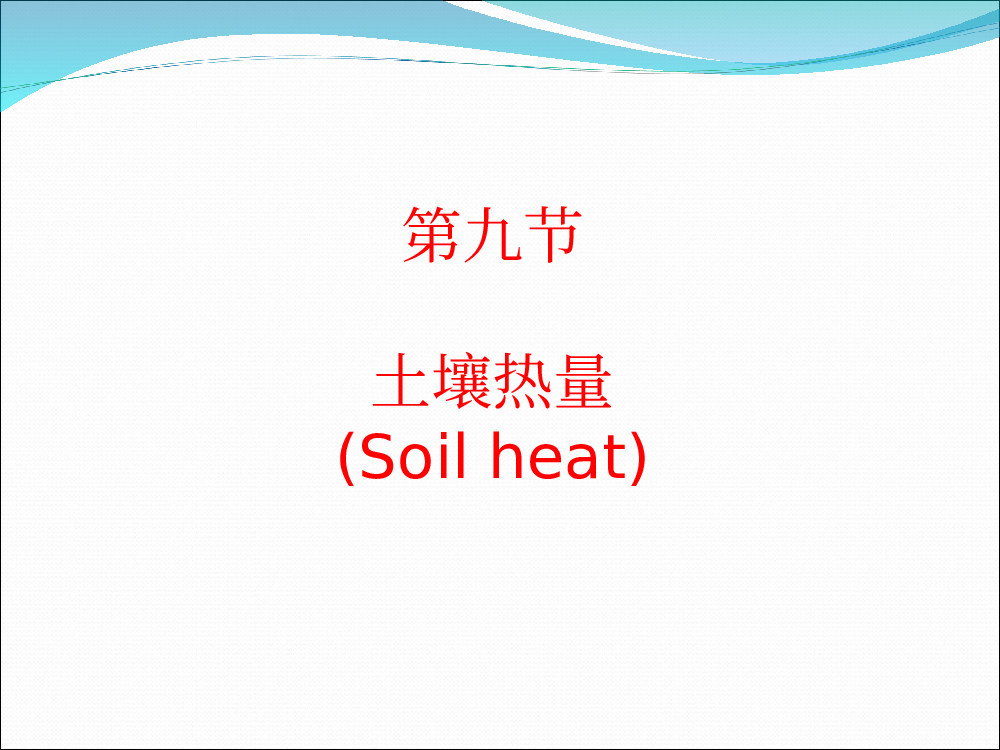 第九节

土壤热量
(Soil heat)